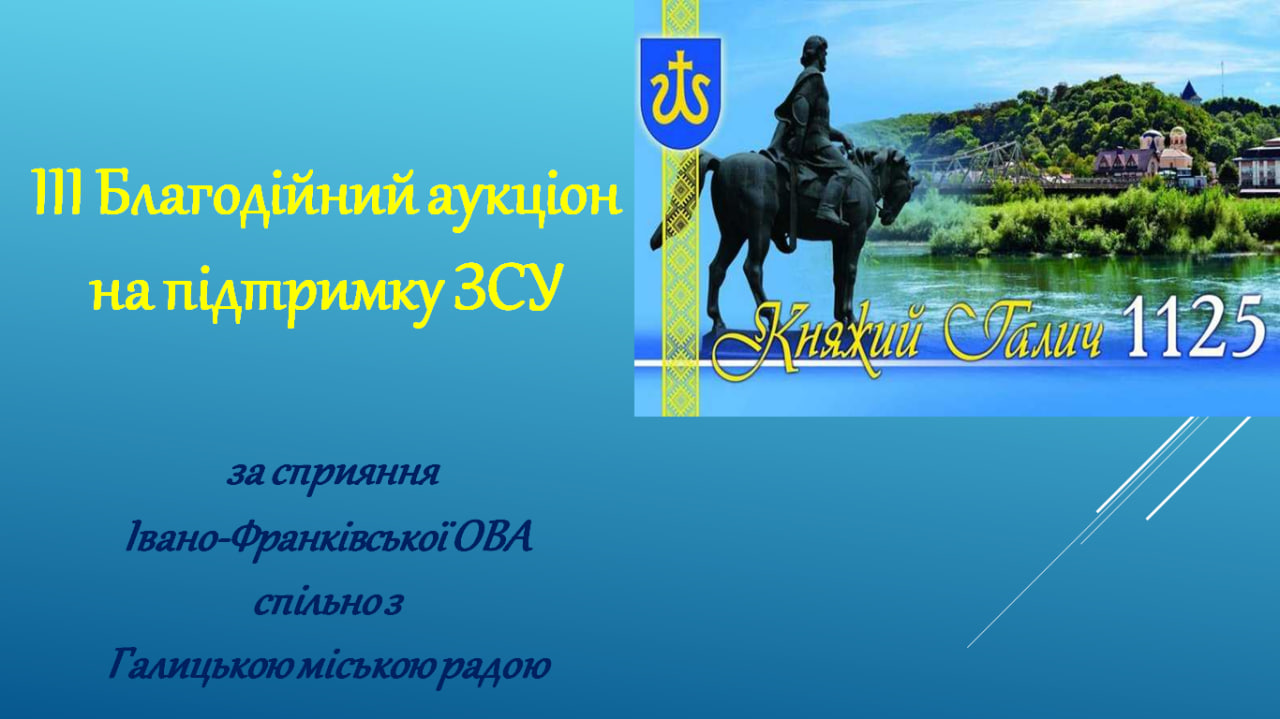 ІІІ Благодійний аукціон на підтримку ЗСУ

Княжий Галич 1125

за сприяння
Івано-Франківської ОВА
спільно з
Галицькою міською радою